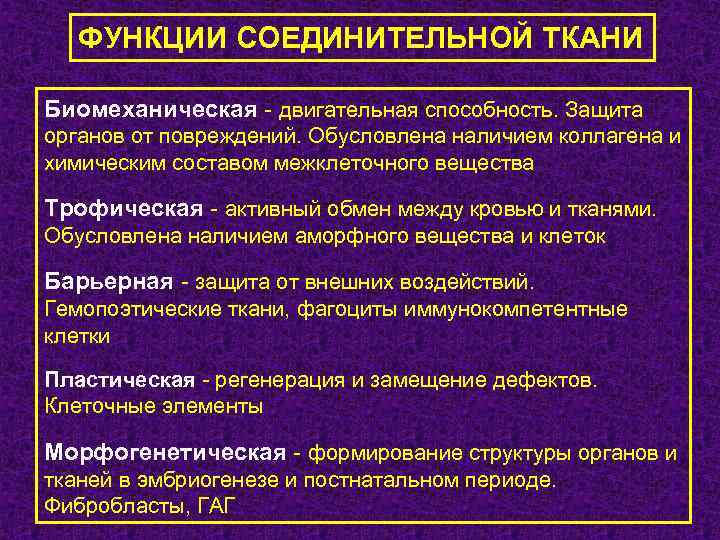 ФУНКЦИИ СОЕДИНИТЕЛЬНОЙ ТКАНИ

Биомеханическая - двигательная способность. Защита органов от повреждений. Обусловлена наличием коллагена и химическим составом межклеточного вещества

Трофическая - активный обмен между кровью и тканями. Обусловлена наличием аморфного вещества и клеток

Барьерная - защита от внешних воздействий. Гемопоэтические ткани, фагоциты иммунокомпетентные клетки

Пластическая - регенерация и замещение дефектов. Клеточные элементы

Морфогенетическая - формирование структуры органов и тканей в эмбриогенезе и постнатальном периоде. Фибробласты, ГАГ